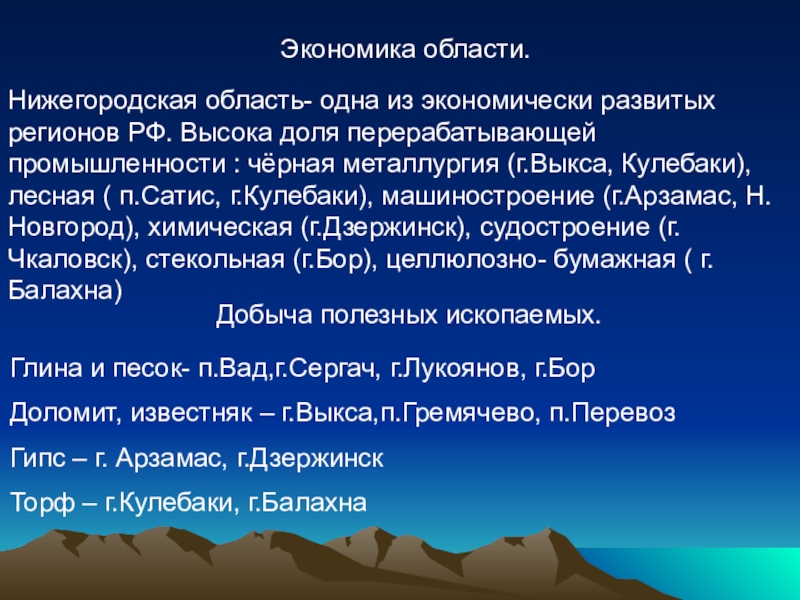 Экономика области.

Нижегородская область- одна из экономически развитых регионов РФ. Высока доля перерабатывающей промышленности : чёрная металлургия (г.Выкса, Кулебаки), лесная ( п.Сатис, г.Кулебаки), машиностроение (г.Арзамас, Н. Новгород), химическая (г.Дзержинск), судостроение (г. Чкаловск), стекольная (г.Бор), целлюлозно- бумажная ( г. Балахна)

Добыча полезных ископаемых.

Глина и песок- п.Вад,г.Сергач, г.Лукоянов, г.Бор

Доломит, известняк – г.Выкса,п.Гремячево, п.Перевоз

Гипс – г. Арзамас, г.Дзержинск

Торф – г.Кулебаки, г.Балахна